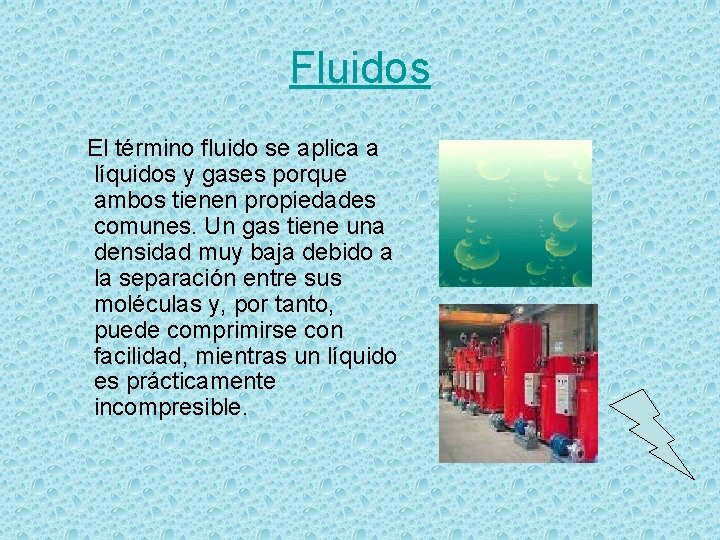 Fluidos

El término fluido se aplica a líquidos y gases porque ambos tienen propiedades comunes. Un gas tiene una densidad muy baja debido a la separación entre sus moléculas y, por tanto, puede comprimirse con facilidad, mientras un líquido es prácticamente incompresible.